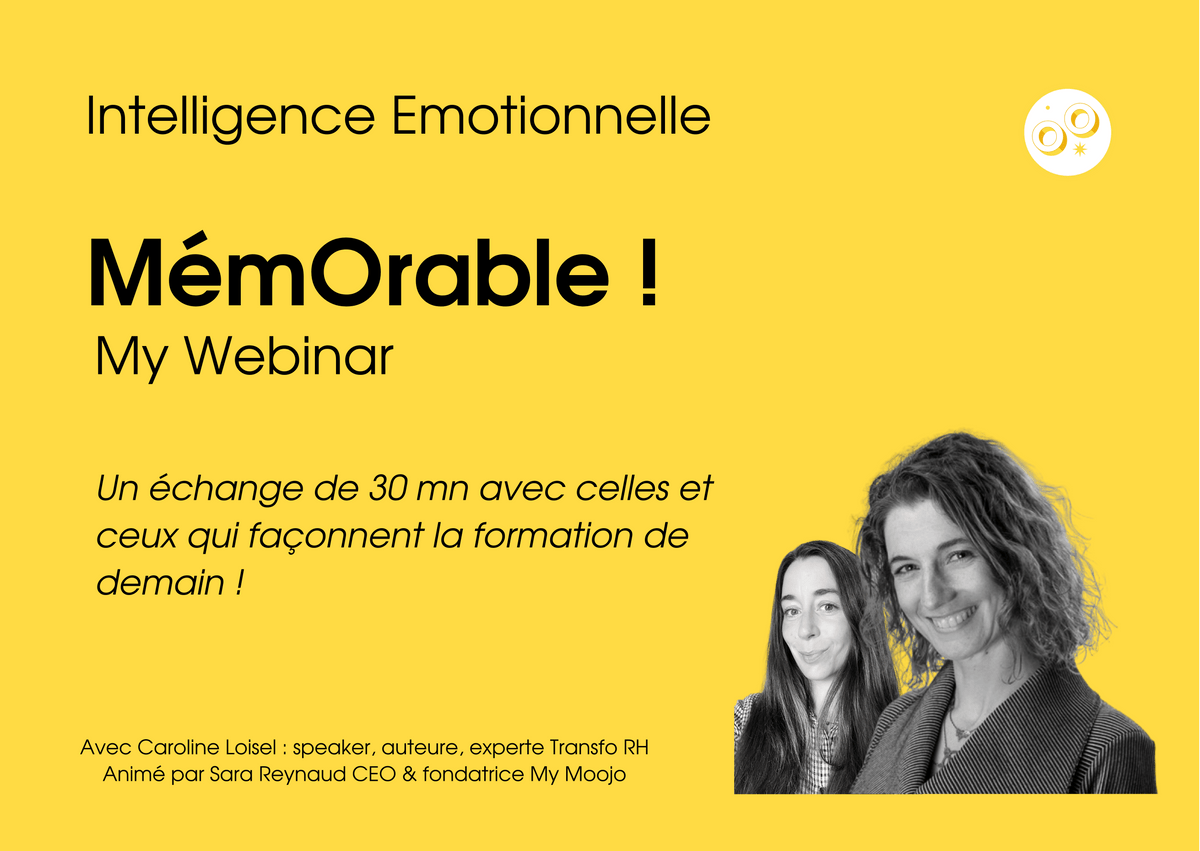 Intelligence Emotionnelle

MémOrable !

My Webinar

Un échange de 30 mn avec celles et ceux qui façonnent la formation de demain !

Avec Caroline Loisel : speaker, auteure, experte Transfo RH
Animé par Sara Reynaud CEO & fondatrice My Moojo